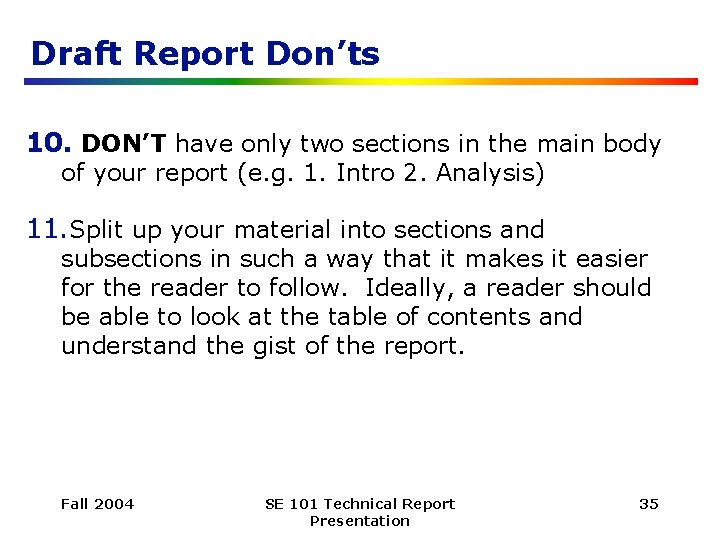 Draft Report Don'ts

10. DON'T have only two sections in the main body of your report (e.g. 1. Intro 2. Analysis)

11. Split up your material into sections and subsections in such a way that it makes it easier for the reader to follow. Ideally, a reader should be able to look at the table of contents and understand the gist of the report.

Fall 2004

SE 101 Technical Report Presentation

35